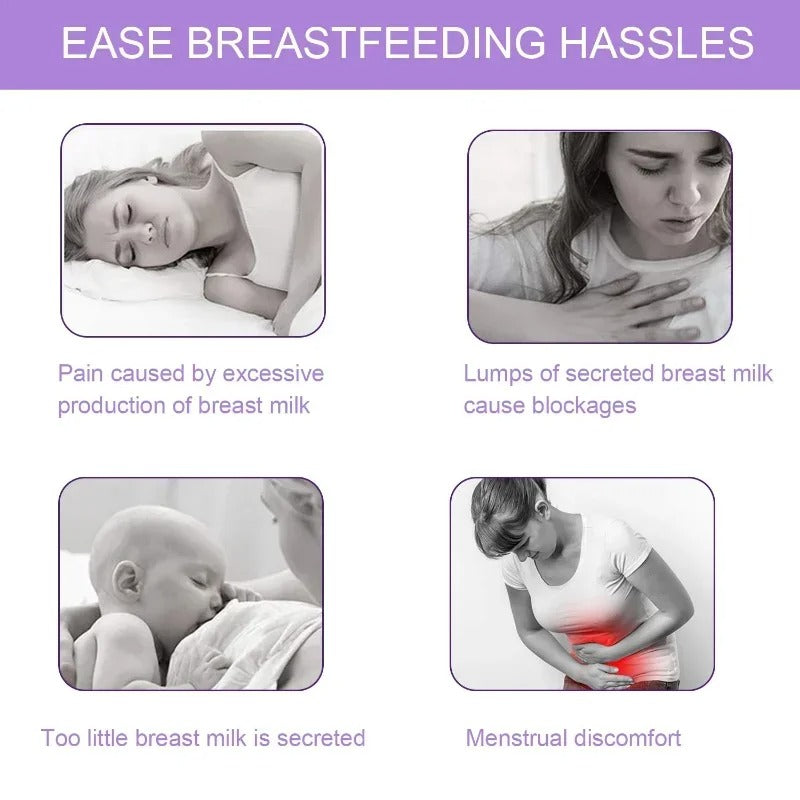 EASE BREASTFEEDING HASSLES

Pain caused by excessive production of breast milk

Lumps of secreted breast milk cause blockages

Too little breast milk is secreted

Menstrual discomfort